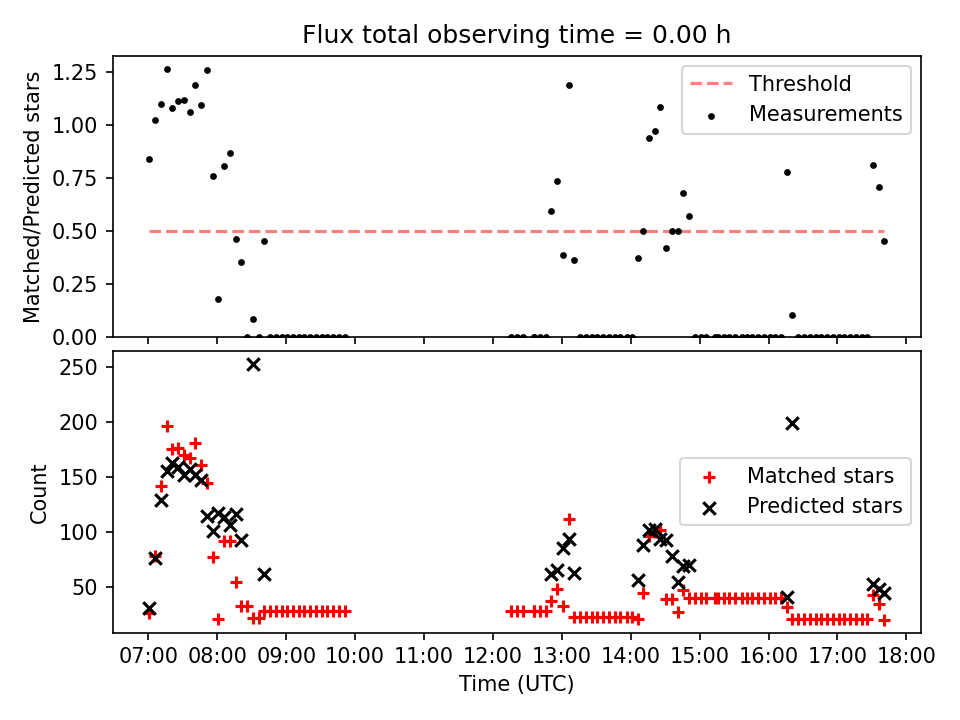 Flux total observing time = 0.00 h

Matched/Predicted stars

1.25
1.00
0.75
0.50
0.25
0.00

Threshold
Measurements

Count

250
200
150
100
50

Matched stars
Predicted stars

07:00 08:00 09:00 10:00 11:00 12:00 13:00 14:00 15:00 16:00 17:00 18:00

Time (UTC)